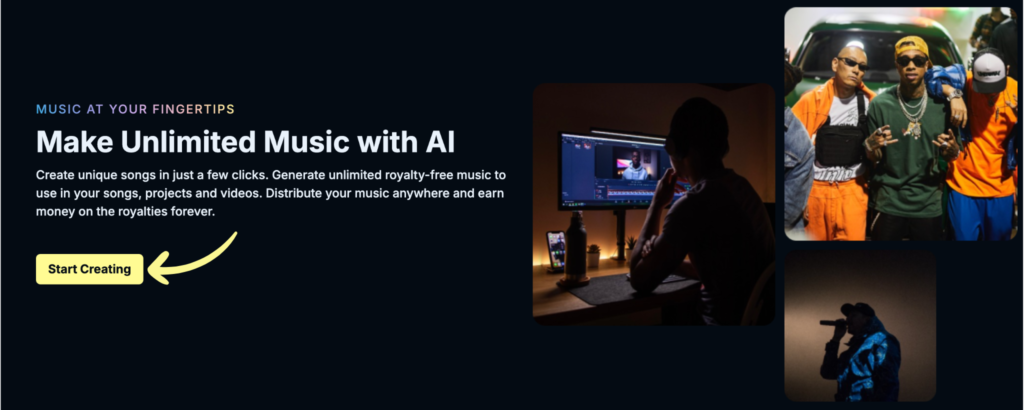 MUSIC AT YOUR FINGERTIPS

Make Unlimited Music with AI

Create unique songs in just a few clicks. Generate unlimited royalty-free music to use in your songs, projects and videos. Distribute your music anywhere and earn money on the royalties forever.

Start Creating